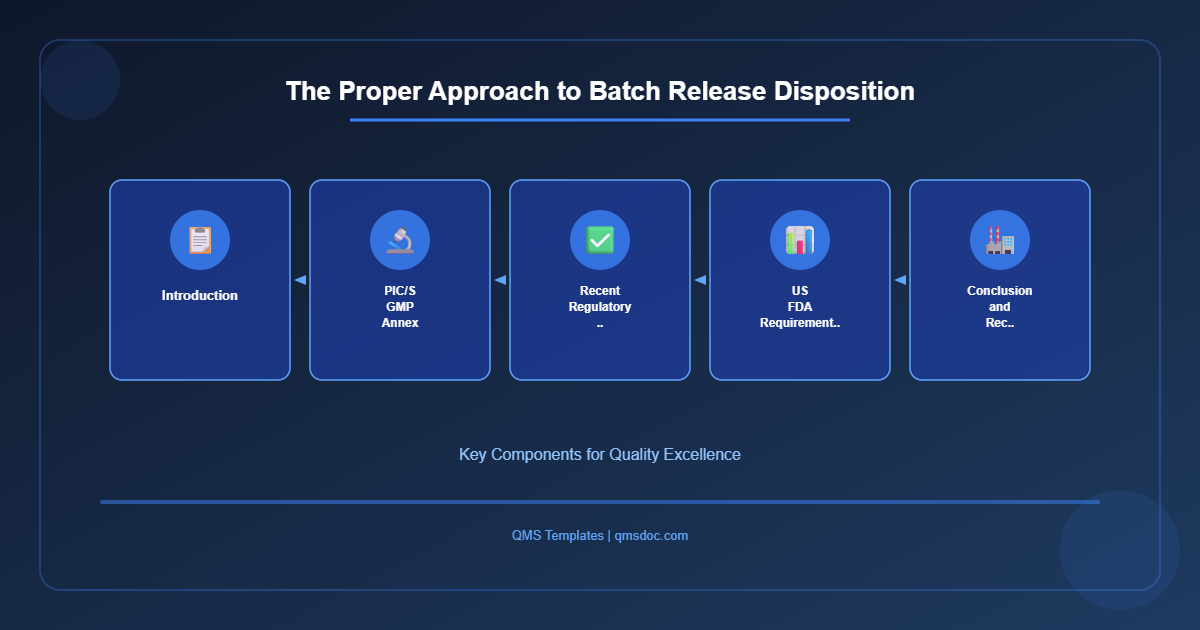 The Proper Approach to Batch Release Disposition

Introduction

PIC/S
GMP
Annex

Recent
Regulatory
..

US
FDA
Requirement..

Conclusion
and
Rec..

Key Components for Quality Excellence

QMS Templates | qmsdoc.com